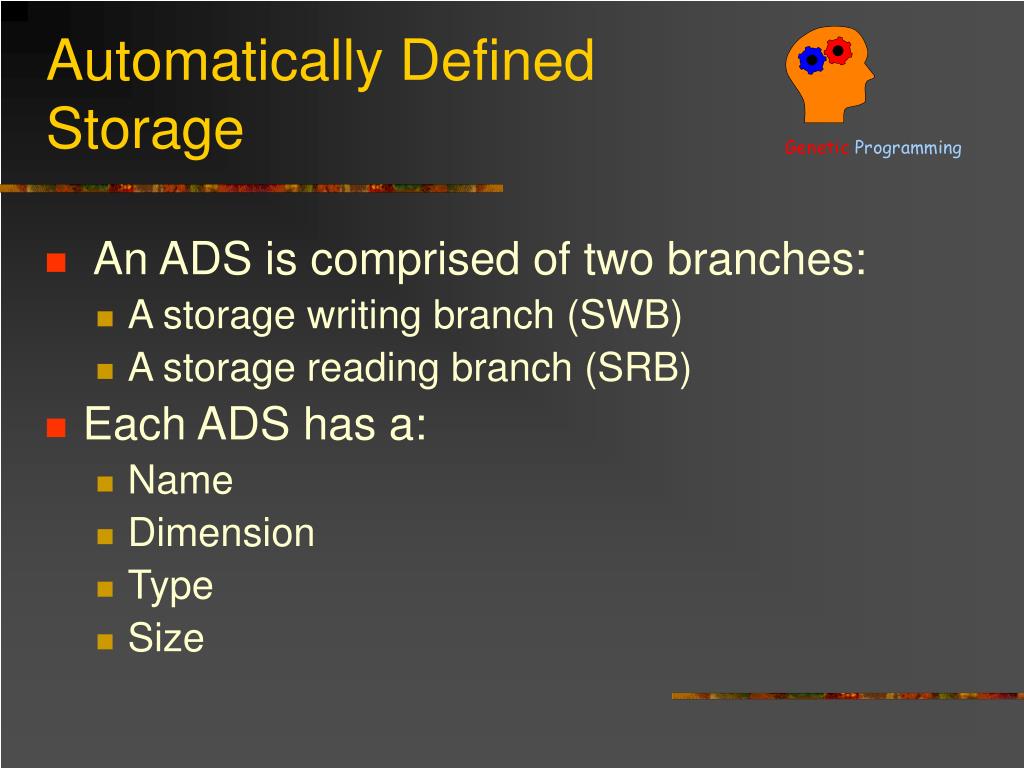 Automatically Defined Storage

Genetic Programming

An ADS is comprised of two branches:
A storage writing branch (SWB)
A storage reading branch (SRB)
Each ADS has a:
Name
Dimension
Type
Size